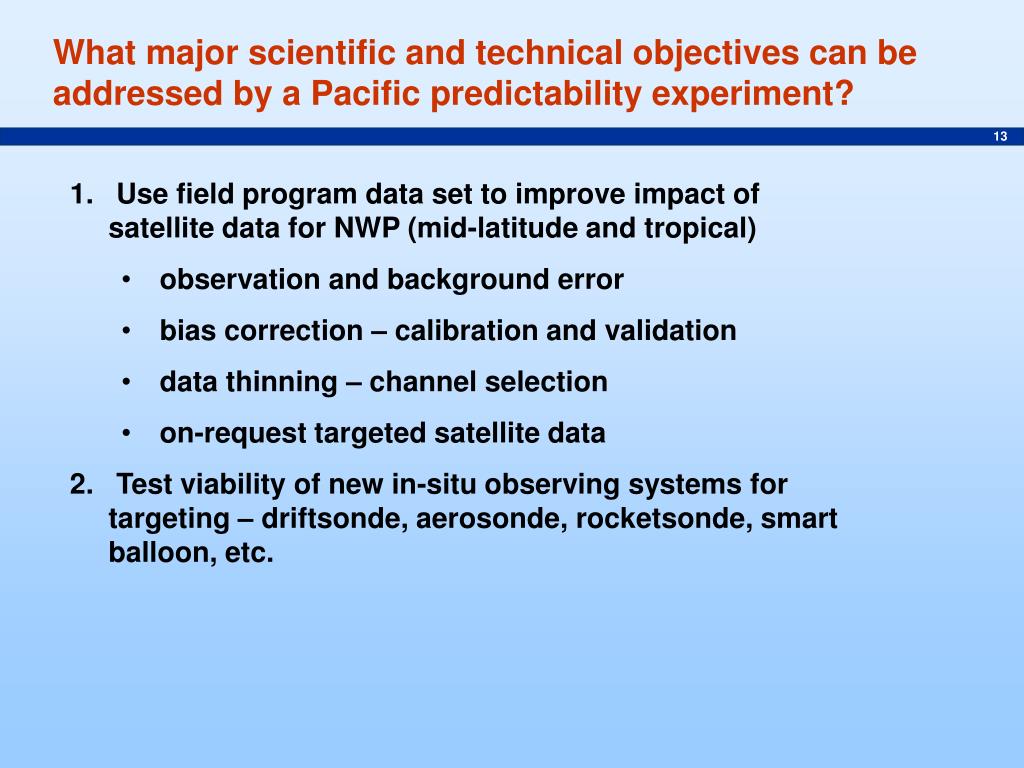 What major scientific and technical objectives can be addressed by a Pacific predictability experiment?

13

1. Use field program data set to improve impact of satellite data for NWP (mid-latitude and tropical)

• observation and background error

• bias correction – calibration and validation

• data thinning – channel selection

• on-request targeted satellite data

2. Test viability of new in-situ observing systems for targeting – driftsonde, aerosonde, rocketsonde, smart balloon, etc.